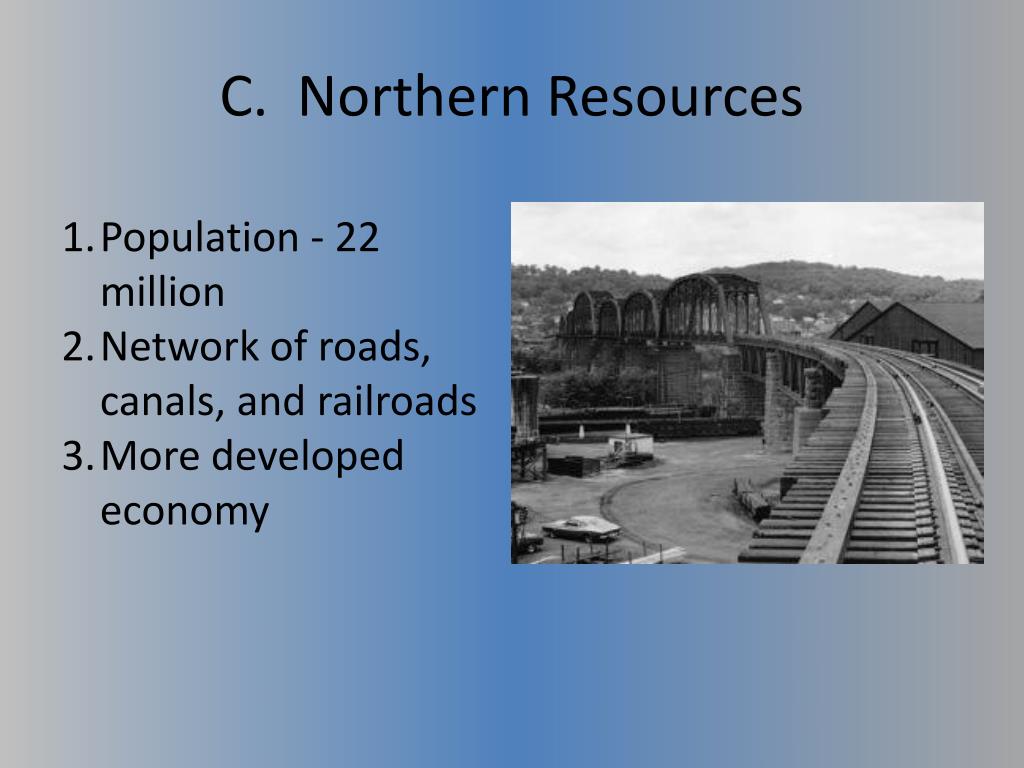 C. Northern Resources

1. Population - 22 million
2. Network of roads, canals, and railroads
3. More developed economy